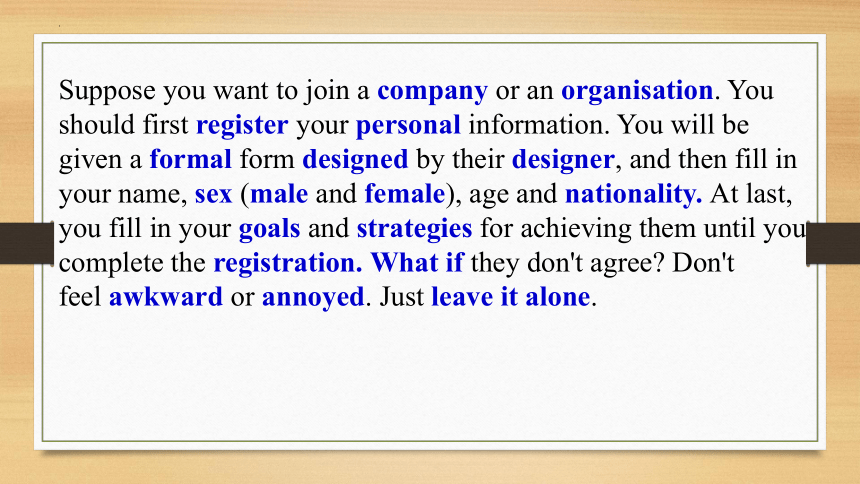 Suppose you want to join a company or an organisation. You should first register your personal information. You will be given a formal form designed by their designer, and then fill in your name, sex (male and female), age and nationality. At last, you fill in your goals and strategies for achieving them until you complete the registration. What if they don't agree? Don't feel awkward or annoyed. Just leave it alone.